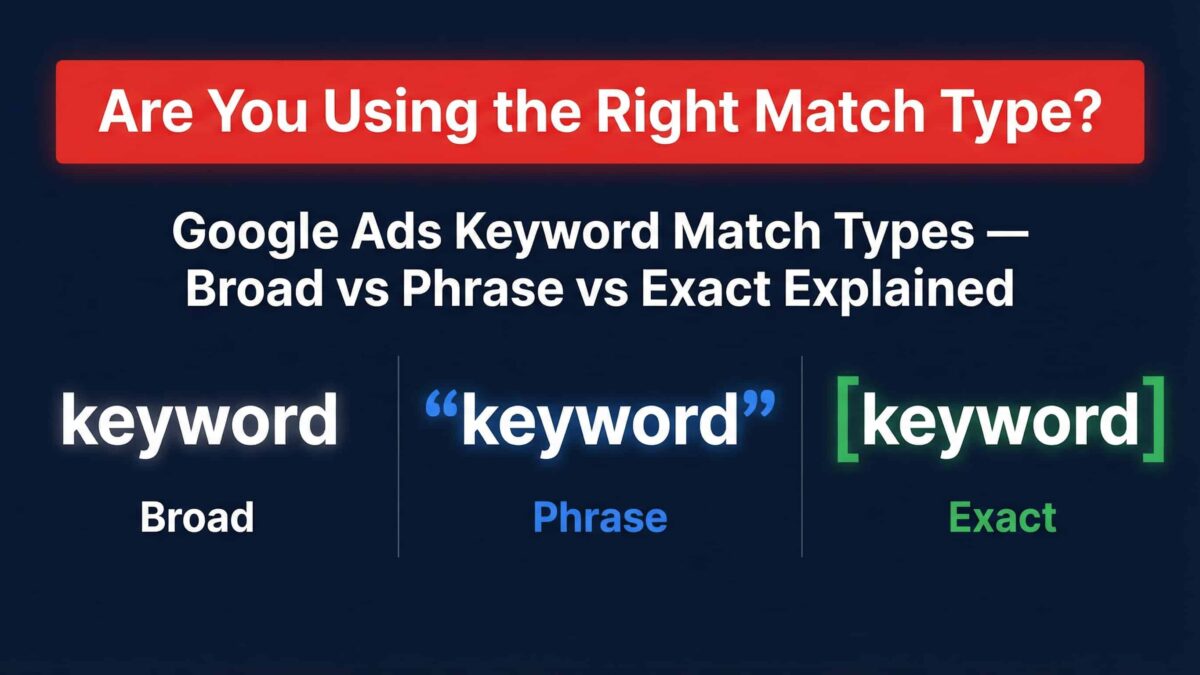 Are You Using the Right Match Type?

Google Ads Keyword Match Types — Broad vs Phrase vs Exact Explained

keyword

Broad

“keyword”

Phrase

[keyword]

Exact